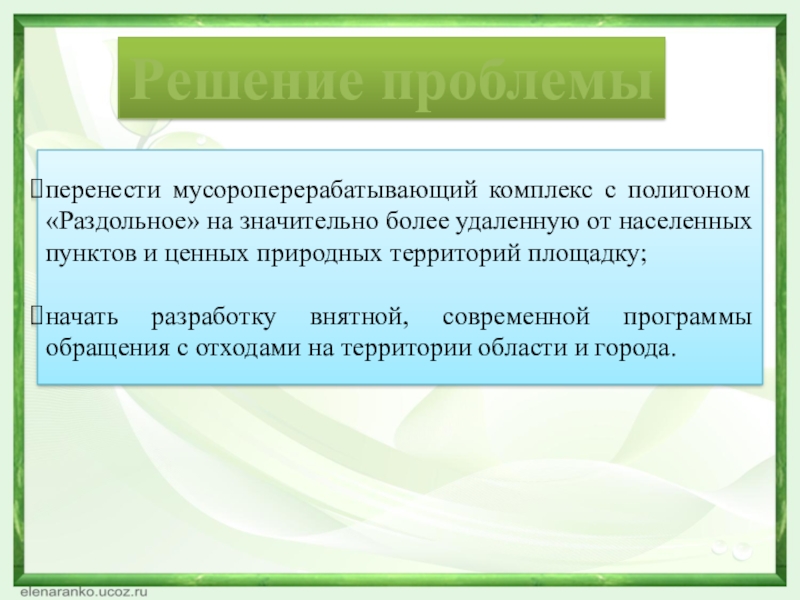 Решение проблемы

перенести мусороперерабатывающий комплекс с полигоном «Раздольное» на значительно более удаленную от населенных пунктов и ценных природных территорий площадку;

начать разработку внятной, современной программы обращения с отходами на территории области и города.

elenaranko.ucoz.ru